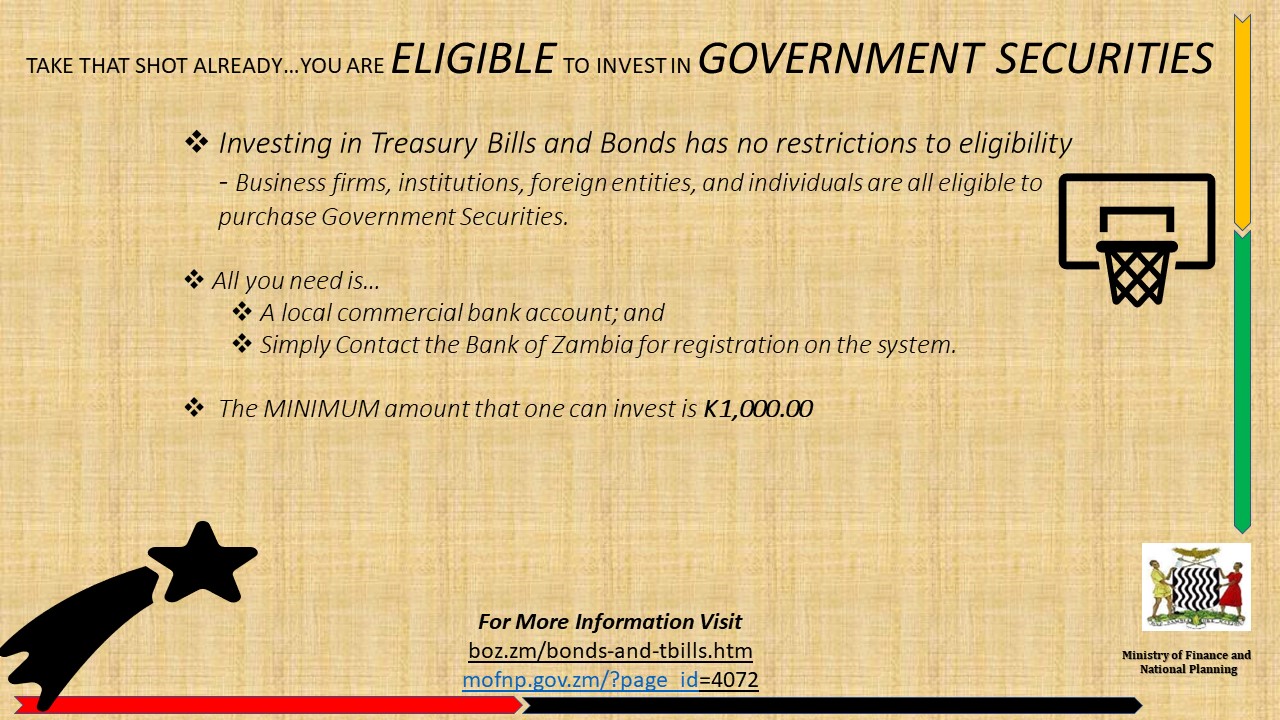 TAKE THAT SHOT ALREADY…YOU ARE ELIGIBLE TO INVEST IN GOVERNMENT SECURITIES

❖ Investing in Treasury Bills and Bonds has no restrictions to eligibility
- Business firms, institutions, foreign entities, and individuals are all eligible to purchase Government Securities.

❖ All you need is…
❖ A local commercial bank account; and
❖ Simply Contact the Bank of Zambia for registration on the system.

❖ The MINIMUM amount that one can invest is K1,000.00

For More Information Visit
boz.zm/bonds-and-tbills.htm
mofnp.gov.zm/?page_id=4072

Ministry of Finance and National Planning